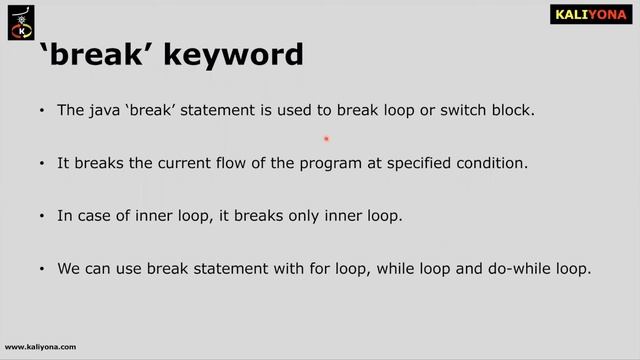 K

KALIYONA

‘break’ keyword

• The java ‘break’ statement is used to break loop or switch block.

• It breaks the current flow of the program at specified condition.

• In case of inner loop, it breaks only inner loop.

• We can use break statement with for loop, while loop and do-while loop.

www.kaliyona.com